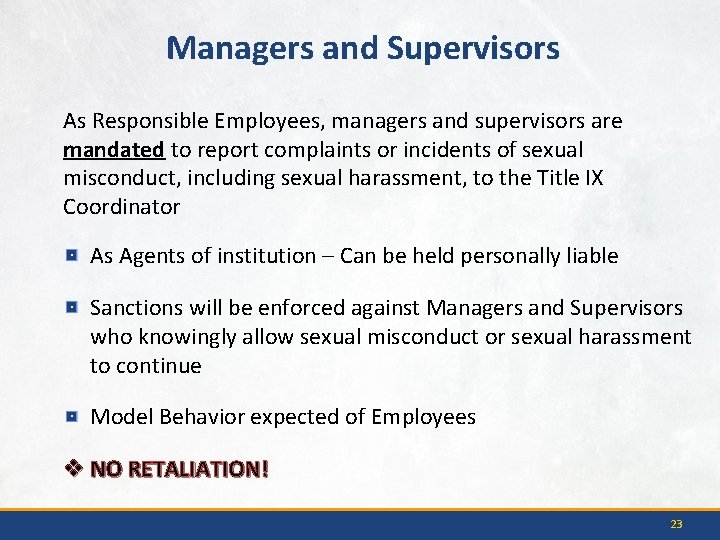 Managers and Supervisors

As Responsible Employees, managers and supervisors are mandated to report complaints or incidents of sexual misconduct, including sexual harassment, to the Title IX Coordinator

As Agents of institution – Can be held personally liable

Sanctions will be enforced against Managers and Supervisors who knowingly allow sexual misconduct or sexual harassment to continue

Model Behavior expected of Employees

NO RETALIATION!

23